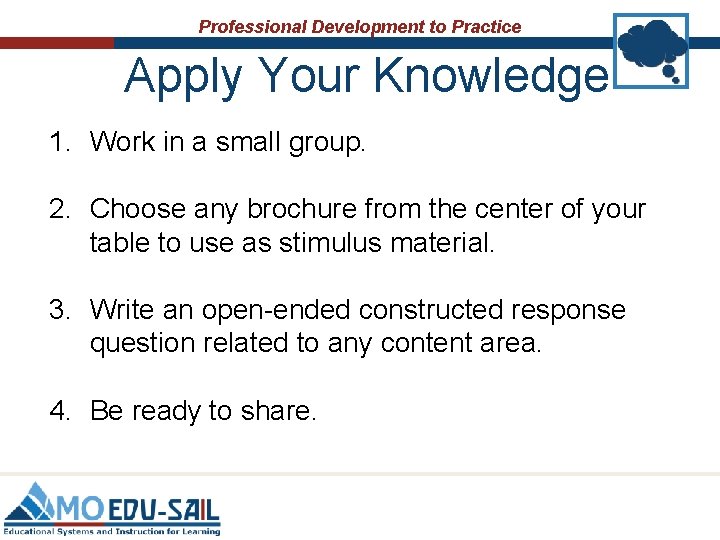 Professional Development to Practice

Apply Your Knowledge

1. Work in a small group.

2. Choose any brochure from the center of your table to use as stimulus material.

3. Write an open-ended constructed response question related to any content area.

4. Be ready to share.

MO EDU-SAIL
Educational Systems and Instruction for Learning